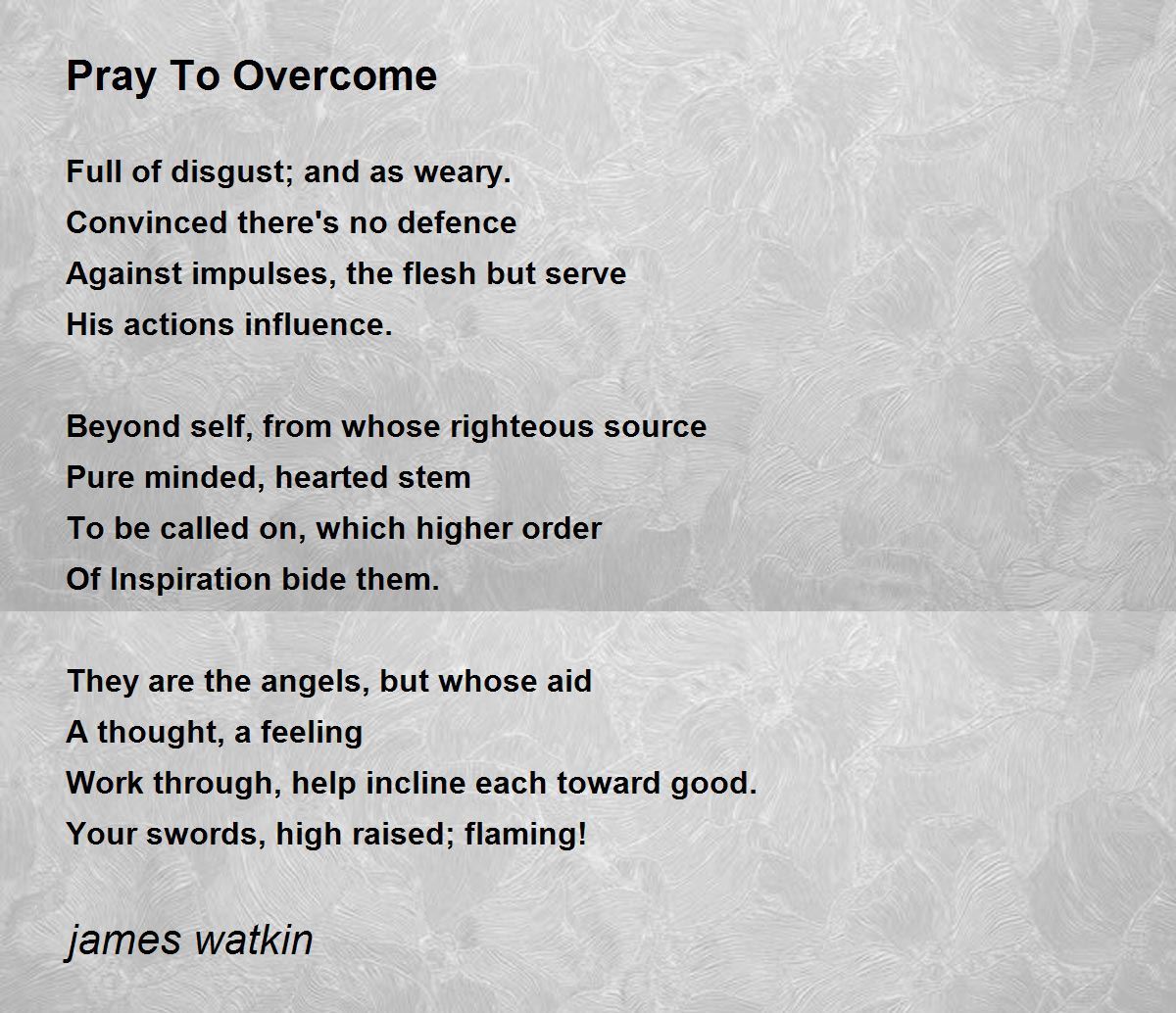 Pray To Overcome

Full of disgust; and as weary.
Convinced there's no defence
Against impulses, the flesh but serve
His actions influence.

Beyond self, from whose righteous source
Pure minded, hearted stem
To be called on, which higher order
Of Inspiration bide them.

They are the angels, but whose aid
A thought, a feeling
Work through, help incline each toward good.
Your swords, high raised; flaming!

james watkin